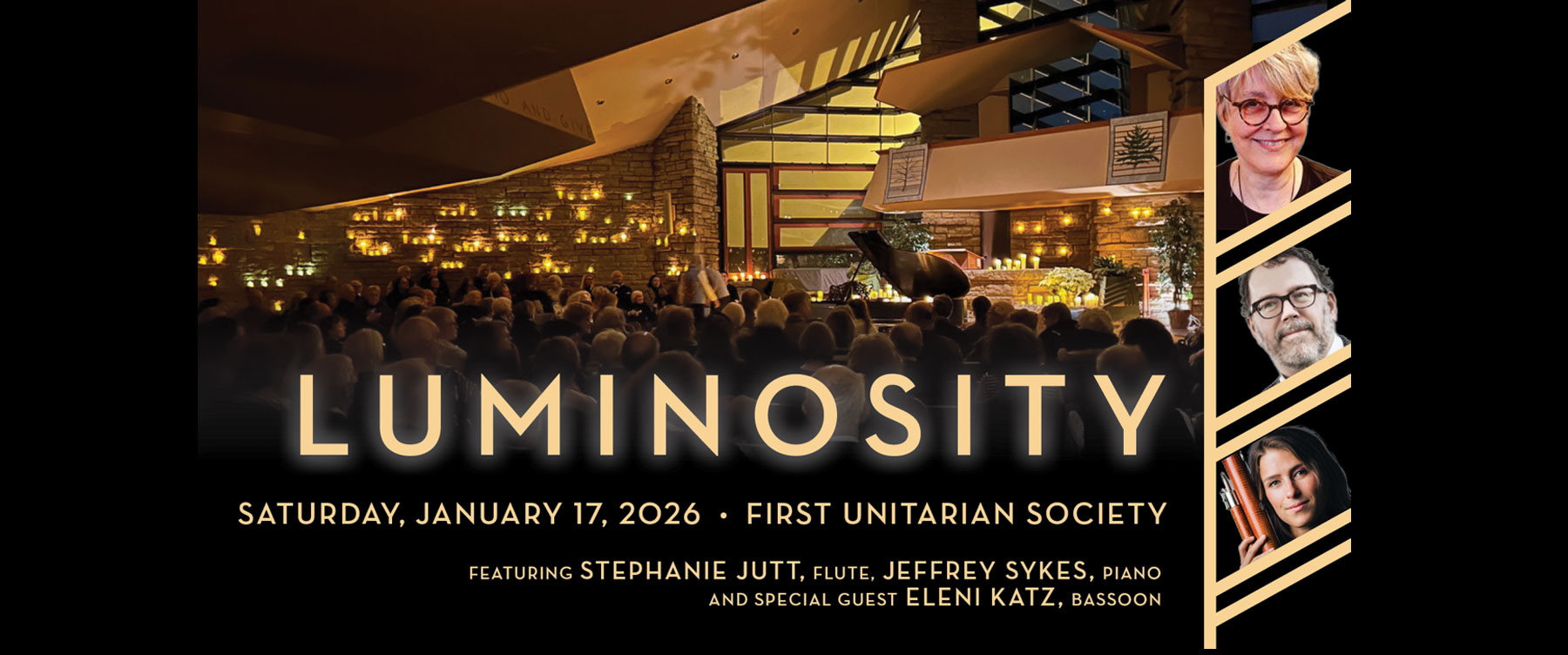 LUMINOSITY

SATURDAY, JANUARY 17, 2026 • FIRST UNITARIAN SOCIETY

FEATURING STEPHANIE JUTT, FLUTE, JEFFREY SYKES, PIANO AND SPECIAL GUEST ELENI KATZ, BASSOON